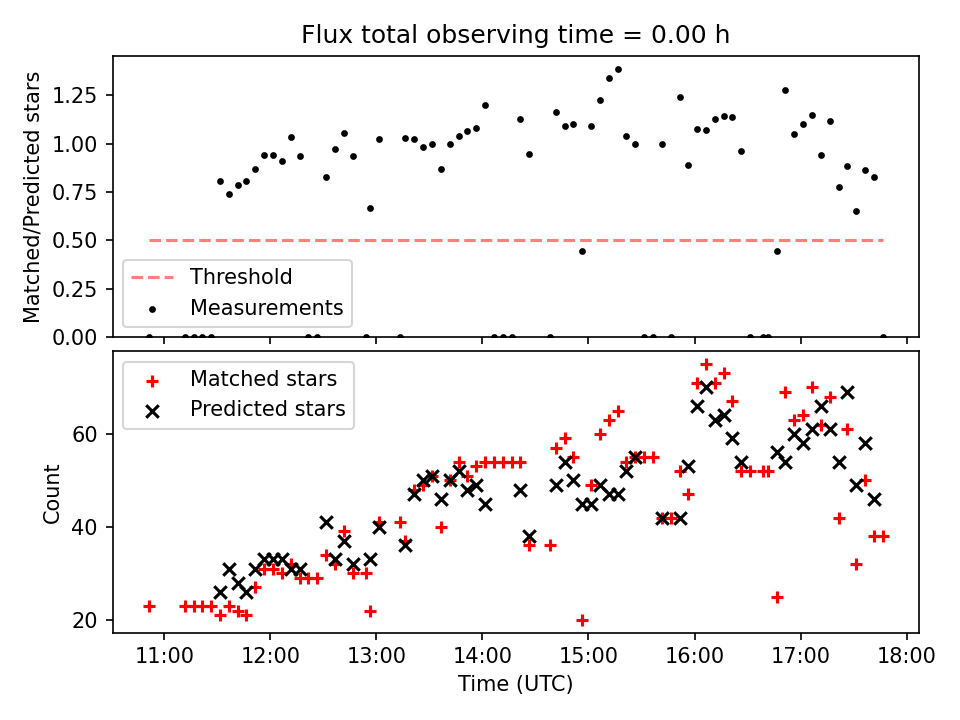 Flux total observing time = 0.00 h

Matched/Predicted stars

1.25
1.00
0.75
0.50
0.25
0.00

Threshold
Measurements

Matched stars
Predicted stars

Count

60
40
20

11:00
12:00
13:00
14:00
15:00
16:00
17:00
18:00

Time (UTC)